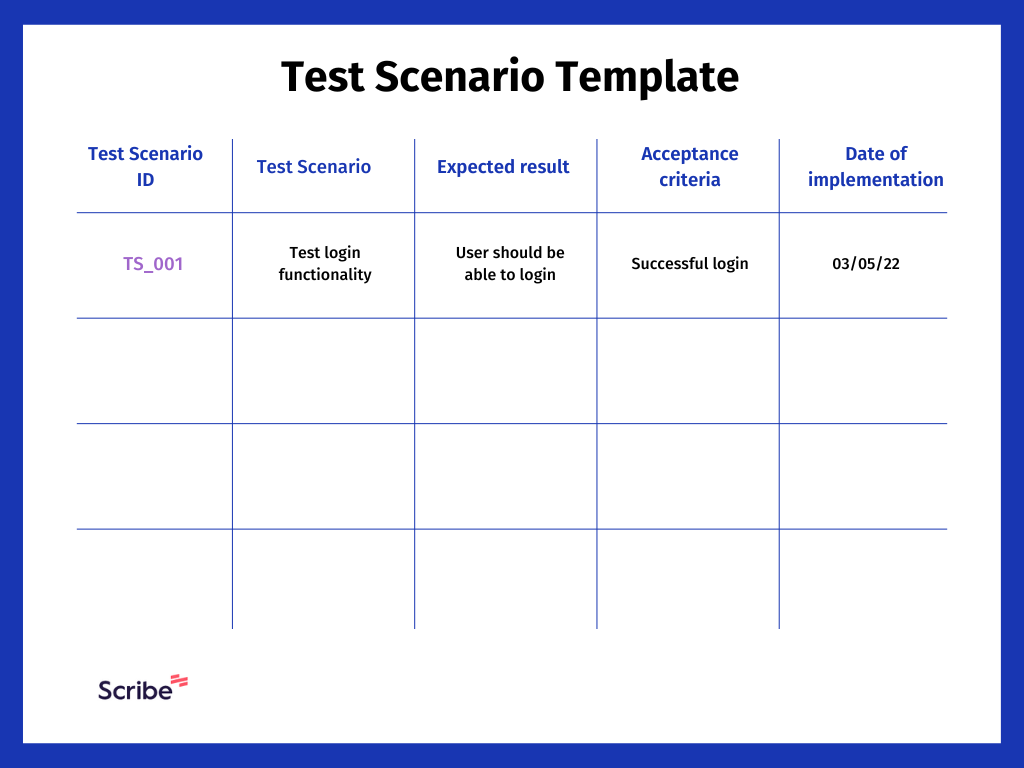 Test Scenario Template

| Test Scenario ID | Test Scenario | Expected result | Acceptance criteria | Date of implementation |
|---|---|---|---|---|
| TS_001 | Test login functionality | User should be able to login | Successful login | 03/05/22 |
| | | | | |
| | | | | |
| | | | | |

Scribe